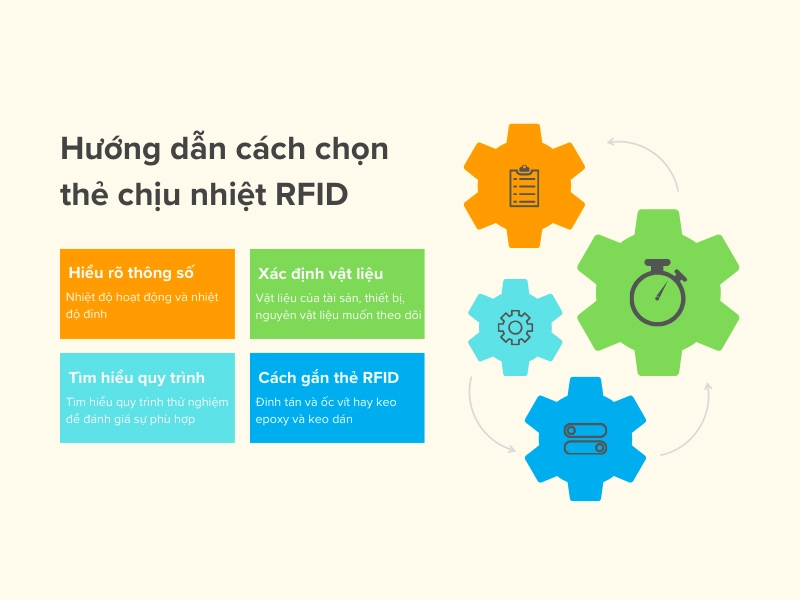 Hướng dẫn cách chọn thẻ chịu nhiệt RFID

Hiểu rõ thông số

Nhiệt độ hoạt động và nhiệt độ đỉnh

Xác định vật liệu

Vật liệu của tài sản, thiết bị, nguyên vật liệu muốn theo dõi

Tìm hiểu quy trình

Tìm hiểu quy trình thử nghiệm để đánh giá sự phù hợp

Cách gắn thẻ RFID

Đinh tán và ốc vít hay keo epoxy và keo dán